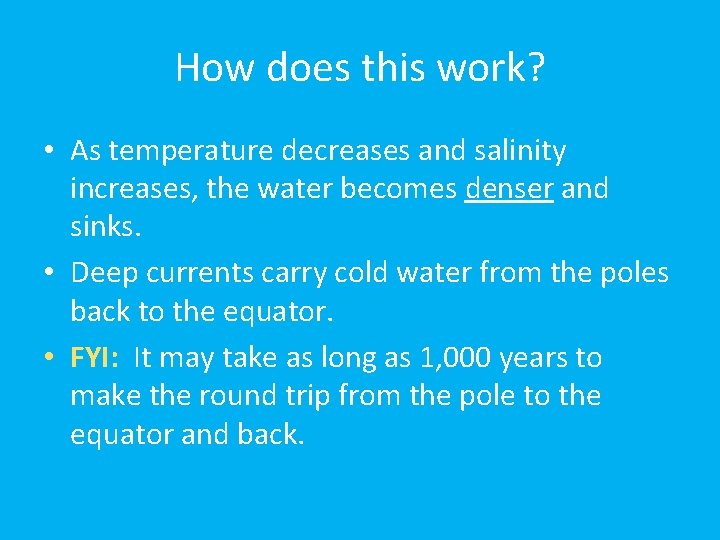 How does this work?

• As temperature decreases and salinity increases, the water becomes denser and sinks.

• Deep currents carry cold water from the poles back to the equator.

• FYI: It may take as long as 1,000 years to make the round trip from the pole to the equator and back.